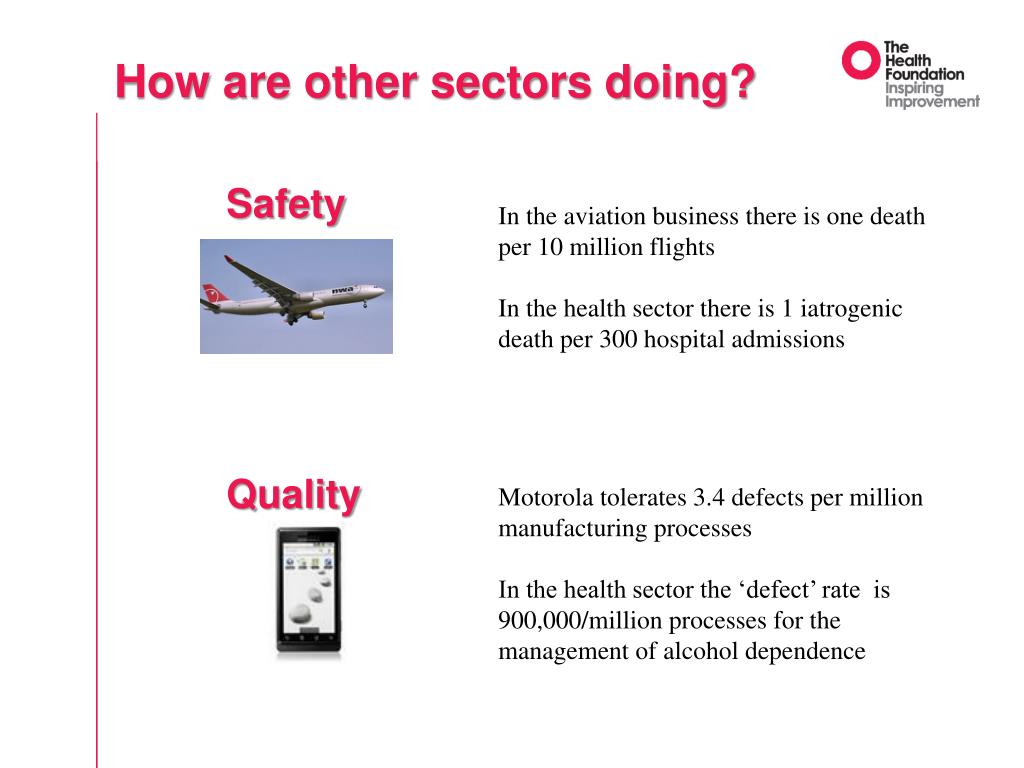 How are other sectors doing?

The Health Foundation
Inspiring Improvement

Safety

nwa

In the aviation business there is one death per 10 million flights

In the health sector there is 1 iatrogenic death per 300 hospital admissions

Quality

Motorola tolerates 3.4 defects per million manufacturing processes

In the health sector the ‘defect’ rate is 900,000/million processes for the management of alcohol dependence